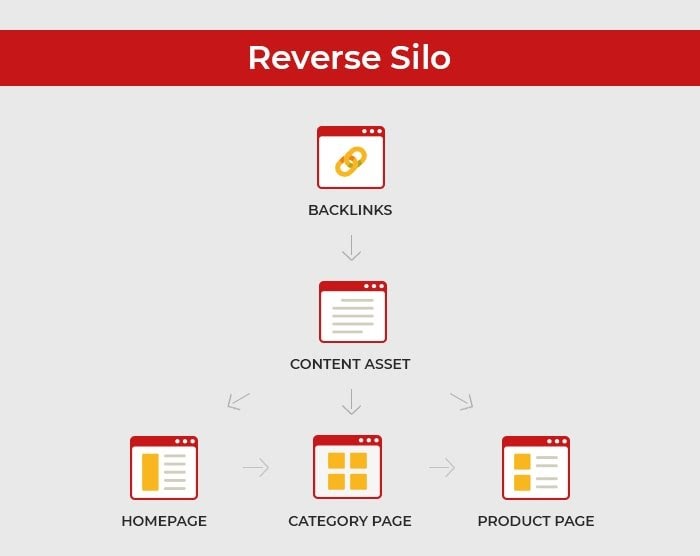 Reverse Silo

BACKLINKS

CONTENT ASSET

HOMEPAGE

CATEGORY PAGE

PRODUCT PAGE